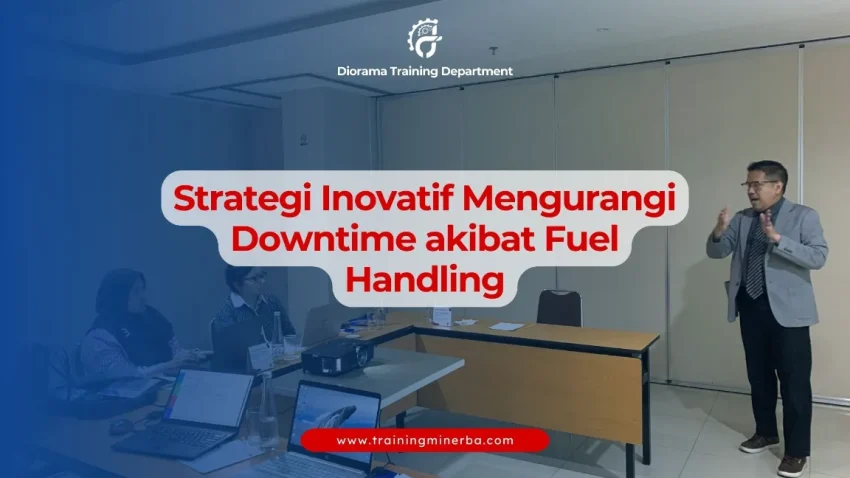 Diorama Training Department

Strategi Inovatif Mengurangi Downtime akibat Fuel Handling

www.trainingminerba.com